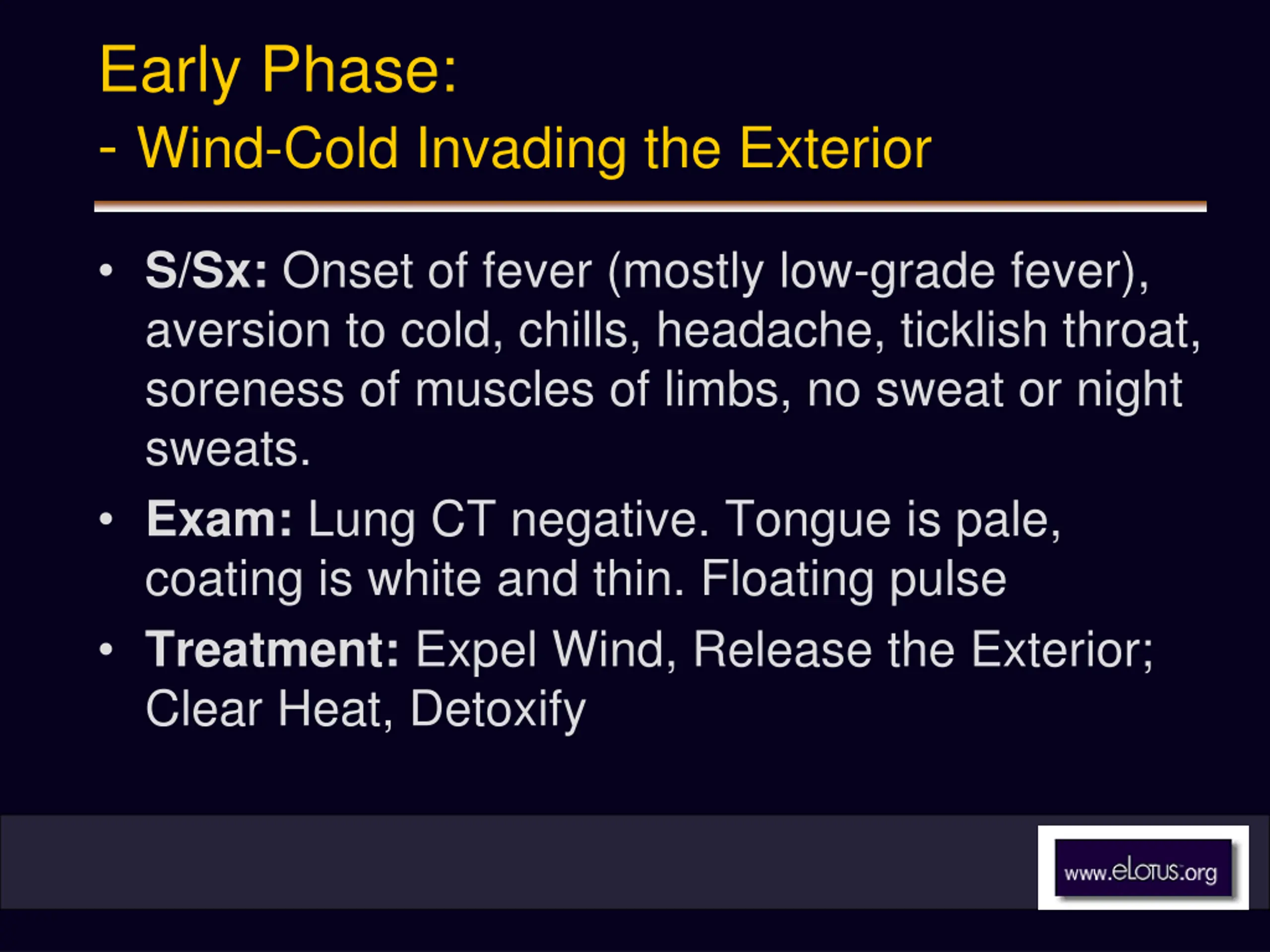 Early Phase:
- Wind-Cold Invading the Exterior

• S/Sx: Onset of fever (mostly low-grade fever), aversion to cold, chills, headache, ticklish throat, soreness of muscles of limbs, no sweat or night sweats.

• Exam: Lung CT negative. Tongue is pale, coating is white and thin. Floating pulse

• Treatment: Expel Wind, Release the Exterior; Clear Heat, Detoxify

www.eLOTUS.org